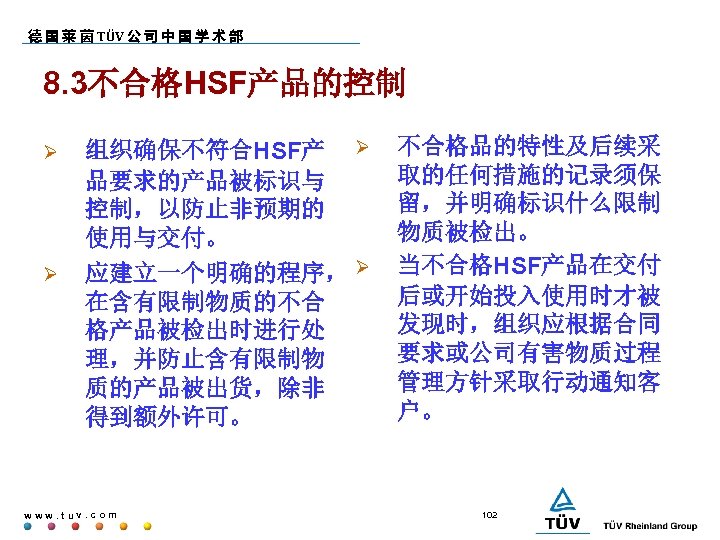 德国莱茵TÜV公司中国学术部

8.3不合格HSF产品的控制

➢ 组织确保不符合HSF产品要求的产品被标识与控制，以防止非预期的使用与交付。

➢ 应建立一个明确的程序，在含有限制物质的不合格产品被检出时进行处理，并防止含有限制物质的产品被出货，除非得到额外许可。

➢ 不合格品的特性及后续采取的任何措施的记录须保留，并明确标识什么限制物质被检出。

➢ 当不合格HSF产品在交付后或开始投入使用时才被发现时，组织应根据合同要求或公司有害物质过程管理方针采取行动通知客户。

www.tuv.com

102

TÜV

TÜV Rheinland Group